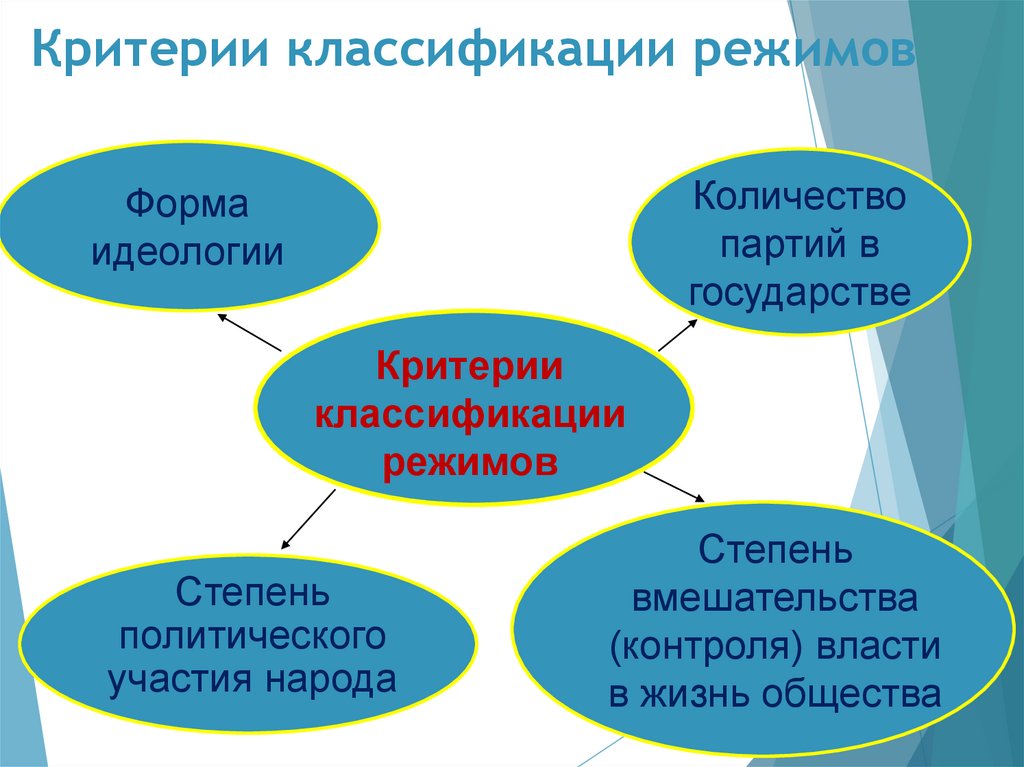 Критерии классификации режимов

Форма идеологии

Количество партий в государстве

Критерии классификации режимов

Степень политического участия народа

Степень вмешательства (контроля) власти в жизнь общества